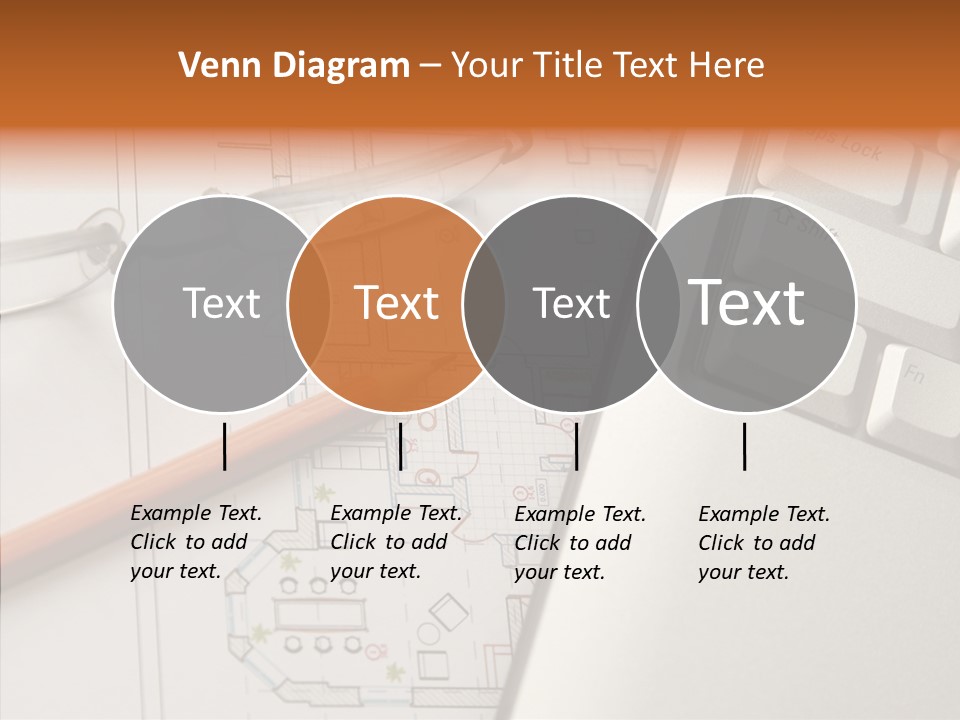 Venn Diagram – Your Title Text Here

Text

Text

Text

Text

Example Text. Click to add your text.

Example Text. Click to add your text.

Example Text. Click to add your text.

Example Text. Click to add your text.